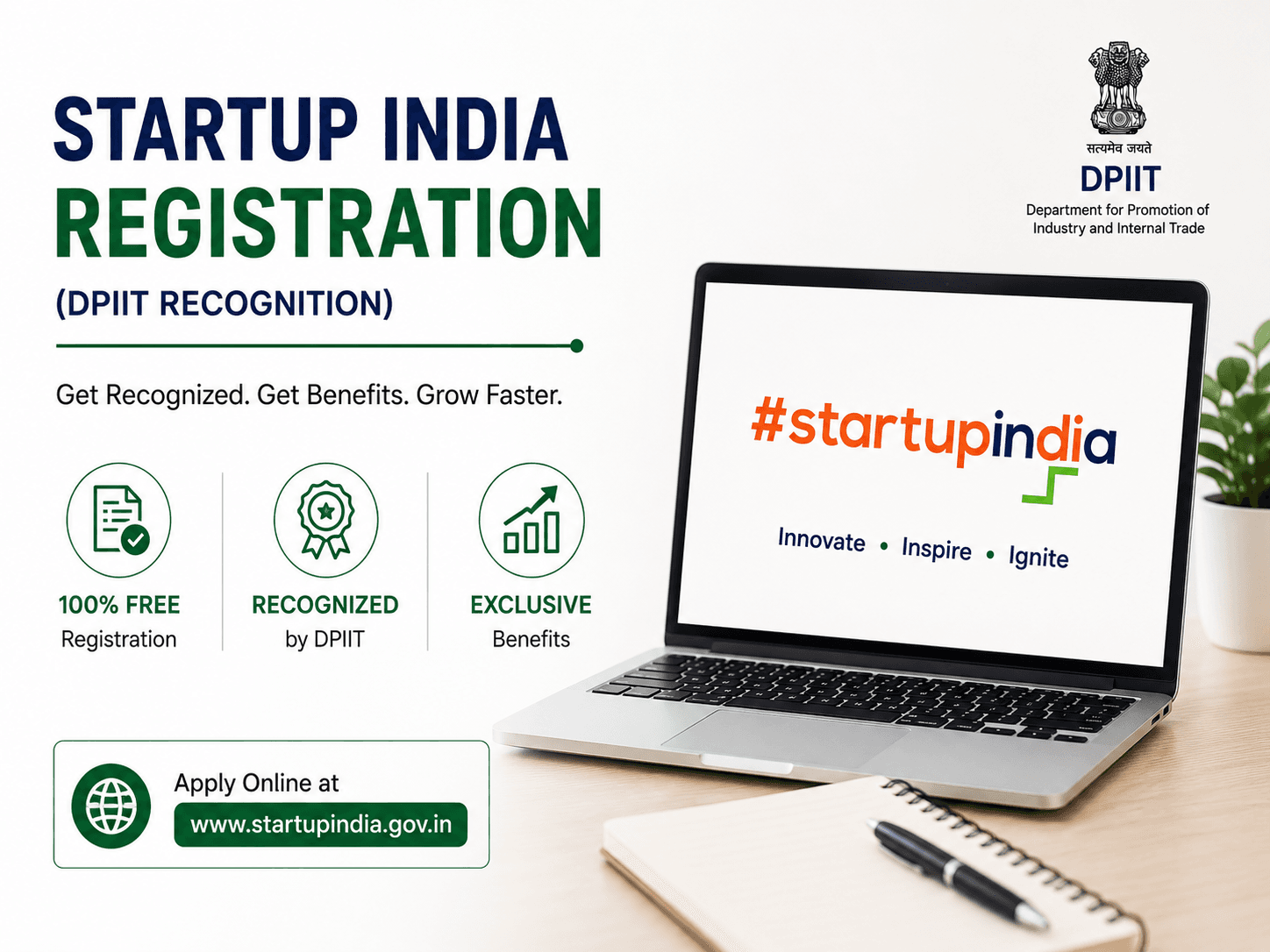 STARTUP INDIA
REGISTRATION
(DPIIT RECOGNITION)

Get Recognized. Get Benefits. Grow Faster.

100% FREE
Registration

RECOGNIZED
by DPIIT

EXCLUSIVE
Benefits

Apply Online at
www.startupindia.gov.in

सत्यमेव जयते
DPIIT
Department for Promotion of Industry and Internal Trade

#startupindia
Innovate • Inspire • Ignite